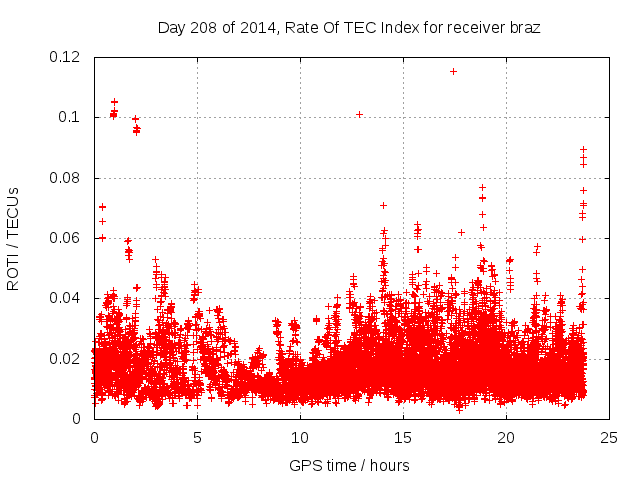 Day 208 of 2014, Rate Of TEC Index for receiver braz

ROTI / TECUs

0.12
0.1
0.08
0.06
0.04
0.02
0

0
5
10
15
20
25

GPS time / hours